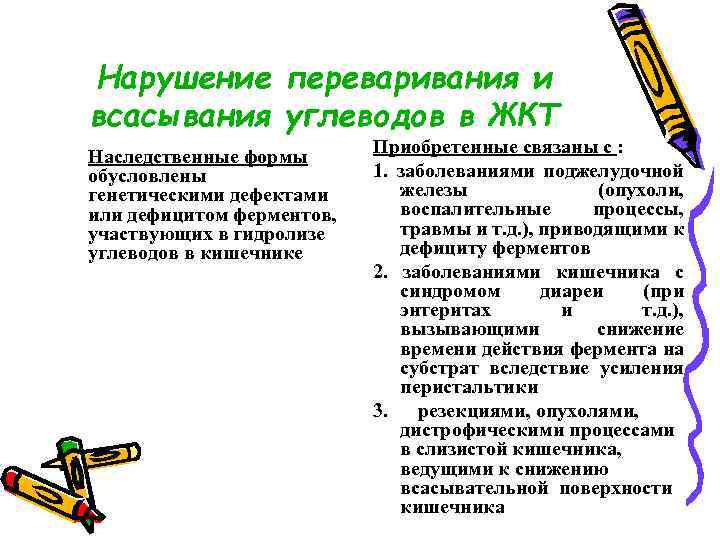 Нарушение переваривания и всасывания углеводов в ЖКТ

Наследственные формы обусловлены генетическими дефектами или дефицитом ферментов, участвующих в гидролизе углеводов в кишечнике

Приобретенные связаны с :

1. заболеваниями поджелудочной железы (опухоли, воспалительные процессы, травмы и т.д.), приводящими к дефициту ферментов

2. заболеваниями кишечника с синдромом диареи (при энтеритах и т.д.), вызывающими снижение времени действия фермента на субстрат вследствие усиления перистальтики

3. резекциями, опухолями, дистрофическими процессами в слизистой кишечника, ведущими к снижению всасывательной поверхности кишечника